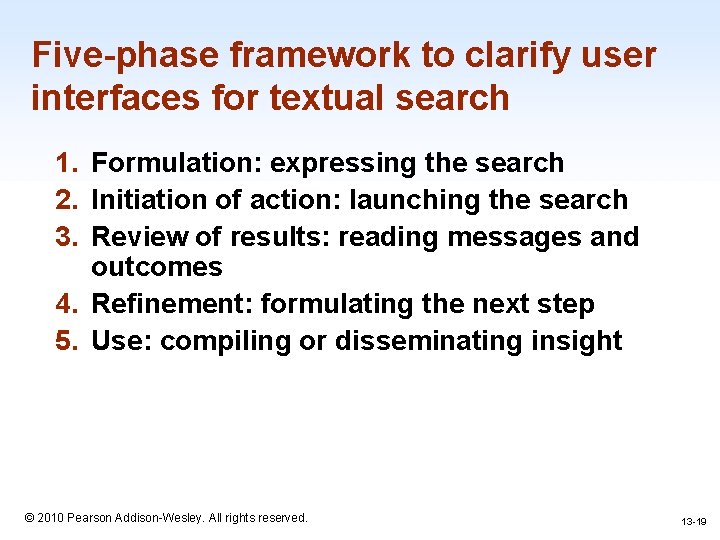 Five-phase framework to clarify user interfaces for textual search

1. Formulation: expressing the search
2. Initiation of action: launching the search
3. Review of results: reading messages and outcomes
4. Refinement: formulating the next step
5. Use: compiling or disseminating insight

© 2010 Pearson Addison-Wesley. All rights reserved.

13-19